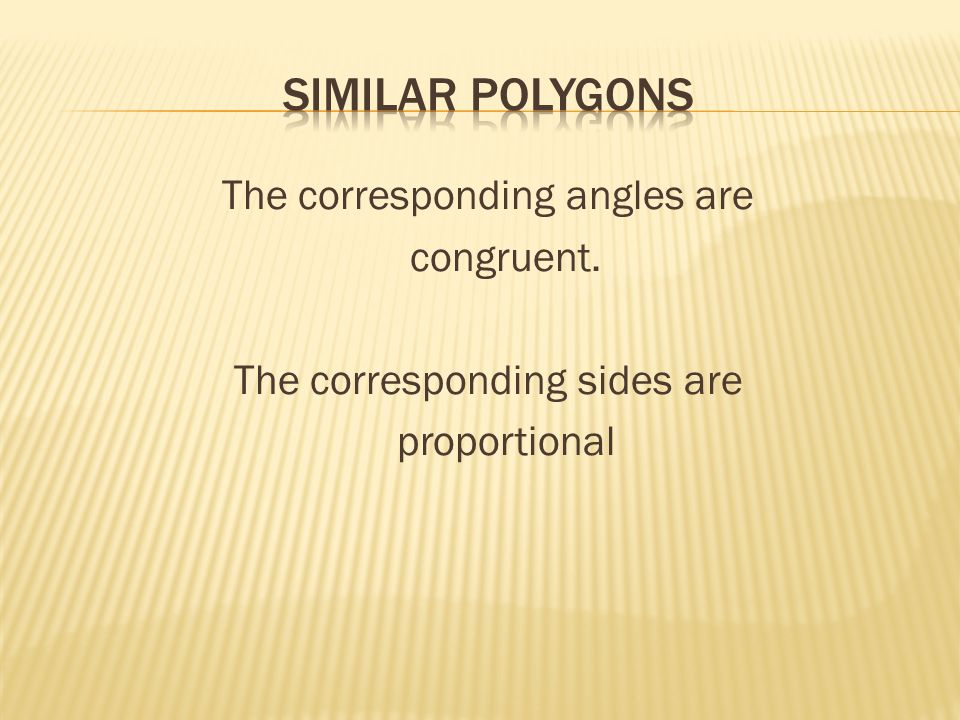 SIMILAR POLYGONS

The corresponding angles are congruent.

The corresponding sides are proportional